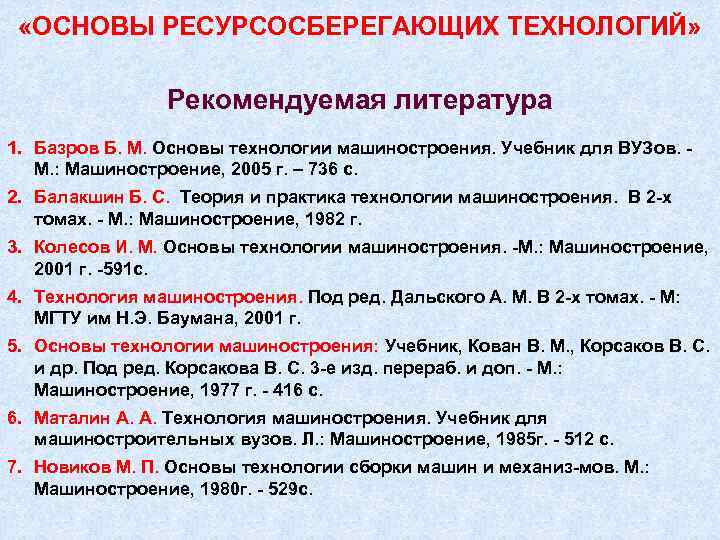 «ОСНОВЫ РЕСУРСОСБЕРЕГАЮЩИХ ТЕХНОЛОГИЙ»

Рекомендуемая литература

1. Базров Б. М. Основы технологии машиностроения. Учебник для ВУЗов. - М.: Машиностроение, 2005 г. – 736 с.
2. Балакшин Б. С. Теория и практика технологии машиностроения. В 2-х томах. - М.: Машиностроение, 1982 г.
3. Колесов И. М. Основы технологии машиностроения. -М.: Машиностроение, 2001 г. -591с.
4. Технология машиностроения. Под ред. Дальского А. М. В 2-х томах. - М: МГТУ им Н.Э. Баумана, 2001 г.
5. Основы технологии машиностроения: Учебник, Кован В. М., Корсаков В. С. и др. Под ред. Корсакова В. С. 3-е изд. перераб. и доп. - М.: Машиностроение, 1977 г. - 416 с.
6. Маталин А. А. Технология машиностроения. Учебник для машиностроительных вузов. Л.: Машиностроение, 1985г. - 512 с.
7. Новиков М. П. Основы технологии сборки машин и механиз-мов. М.: Машиностроение, 1980г. - 529с.